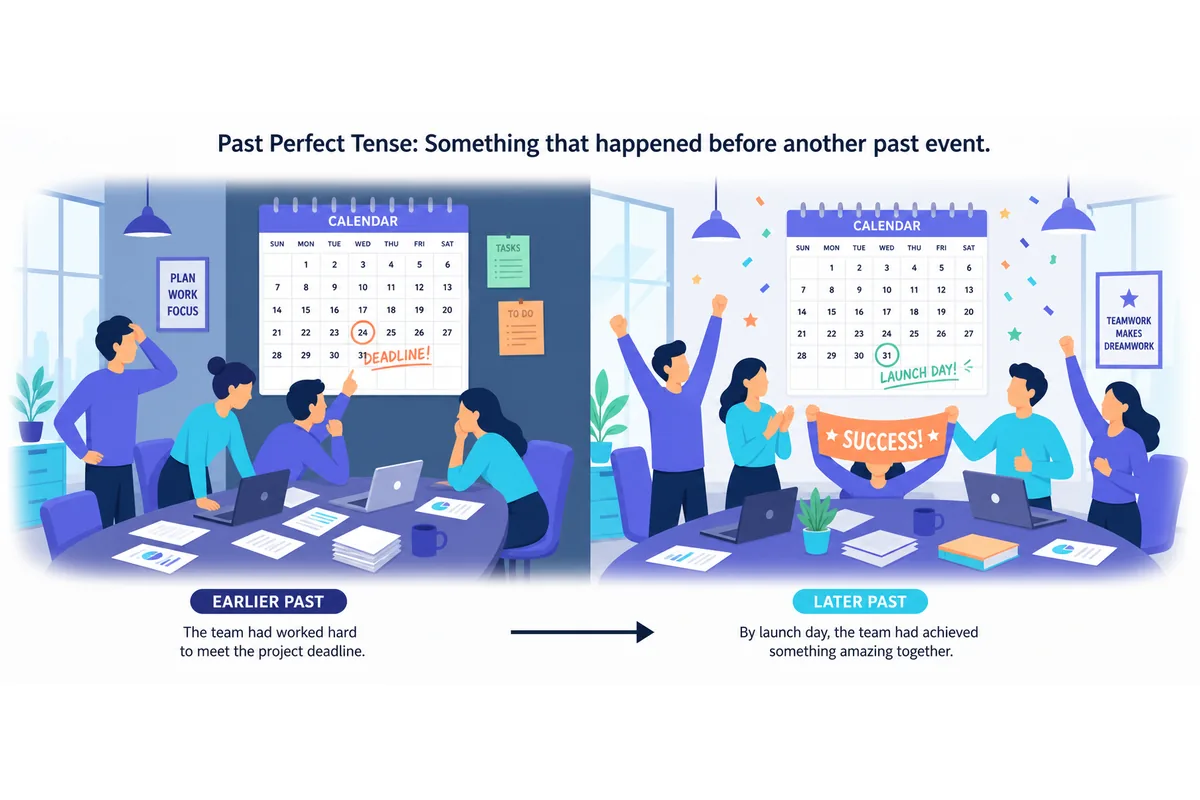 Past Perfect Tense: Something that happened before another past event.

PLAN
WORK
FOCUS

CALENDAR

| SUN | MON | TUE | WED | THU | FRI | SAT |
|---|---|---|---|---|---|---|
| | 1 | 2 | 3 | 4 | 5 | 6 |
| 7 | 8 | 9 | 10 | 11 | 12 | 13 |
| 14 | 15 | 16 | 17 | 18 | 19 | 20 |
| 21 | 22 | 23 | 24 | 25 | 26 | 27 |
| 28 | 29 | 30 | 31 | | | |

DEADLINE!

TASKS

TO DO

CALENDAR

| SUN | MON | TUE | WED | THU | FRI | SAT |
|---|---|---|---|---|---|---|
| | 1 | 2 | 3 | 4 | 5 | 6 |
| 7 | 8 | 9 | 10 | 11 | 12 | 13 |
| 14 | 15 | 16 | 17 | 18 | 19 | 20 |
| 21 | 22 | 23 | 24 | 25 | 26 | 27 |
| 28 | 29 | 30 | 31 | | | |

LAUNCH DAY!

TEAMWORK
MAKES
DREAMWORK

SUCCESS!

EARLIER PAST

The team had worked hard to meet the project deadline.

LATER PAST

By launch day, the team had achieved something amazing together.